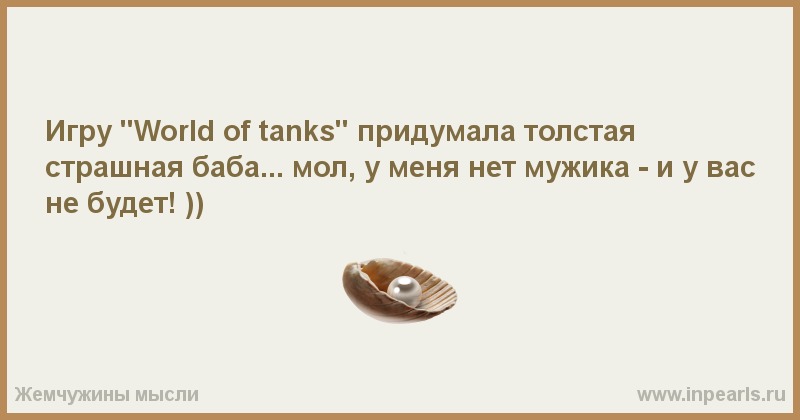 Игру "World of tanks" придумала толстая страшная баба... мол, у меня нет мужика - и у вас не будет! ))

Жемчужины мысли

www.inpearls.ru